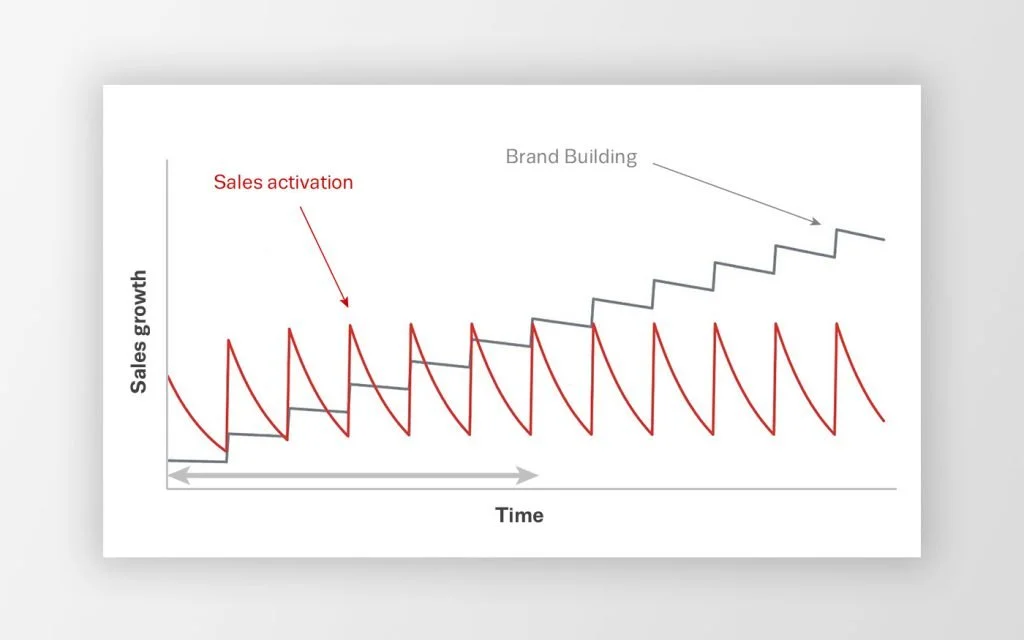 Brand Building

Sales activation

Sales growth

Time